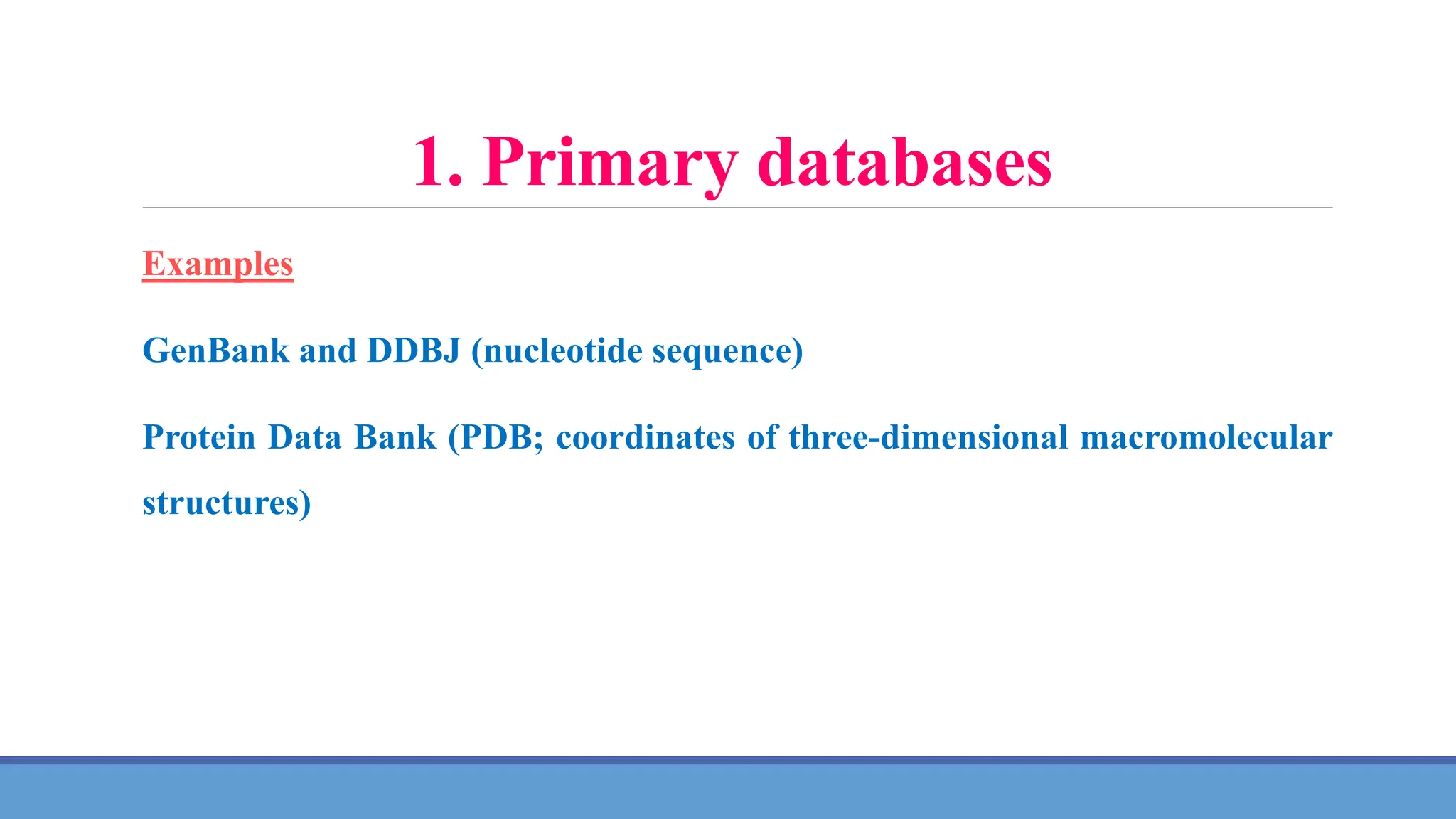 1. Primary databases

Examples

GenBank and DDBJ (nucleotide sequence)

Protein Data Bank (PDB; coordinates of three-dimensional macromolecular structures)